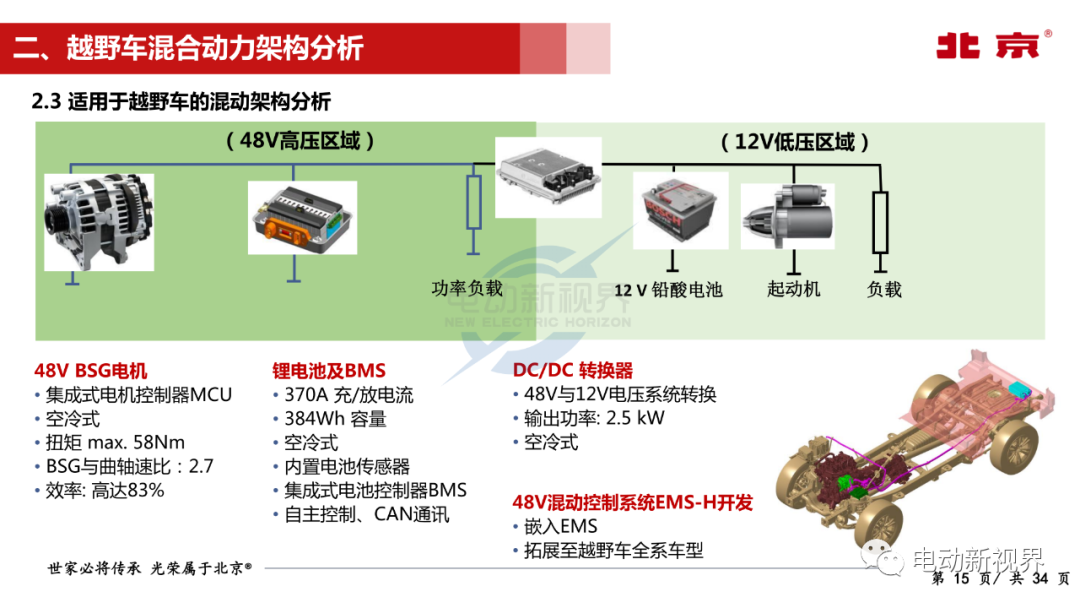 二、越野车混合动力架构分析

北京®

2.3 适用于越野车的混动架构分析

（48V高压区域）

（12V低压区域）

功率负载

12 V 铅酸电池

起动机

负载

电动新视界
NEW ELECTRIC HORIZON

48V BSG电机
• 集成式电机控制器MCU
• 空冷式
• 扭矩 max. 58Nm
• BSG与曲轴速比：2.7
• 效率: 高达83%

锂电池及BMS
• 370A 充/放电流
• 384Wh 容量
• 空冷式
• 内置电池传感器
• 集成式电池控制器BMS
• 自主控制、CAN通讯

DC/DC 转换器
• 48V与12V电压系统转换
• 输出功率: 2.5 kW
• 空冷式

48V混动控制系统EMS-H开发
• 嵌入EMS
• 拓展至越野车全系车型

世家必将传承 光荣属于北京®

电动新视界

第 15 页/ 共 34 页